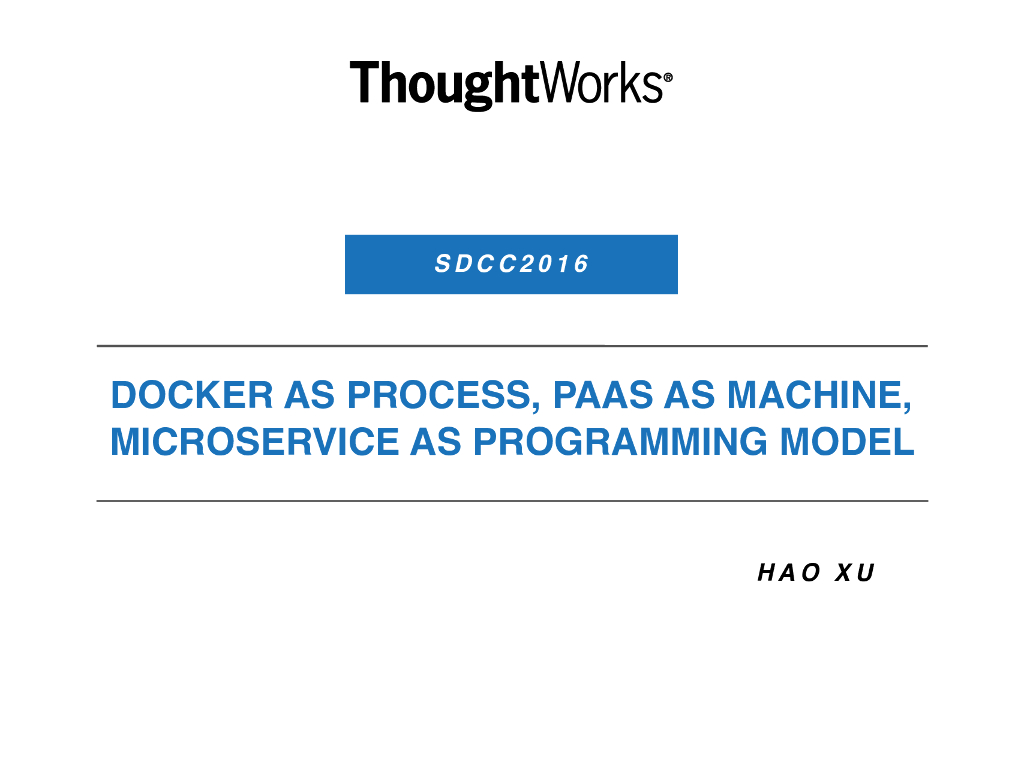 ThoughtWorks®

SDCC2016

DOCKER AS PROCESS, PAAS AS MACHINE, MICROSERVICE AS PROGRAMMING MODEL

HAO XU